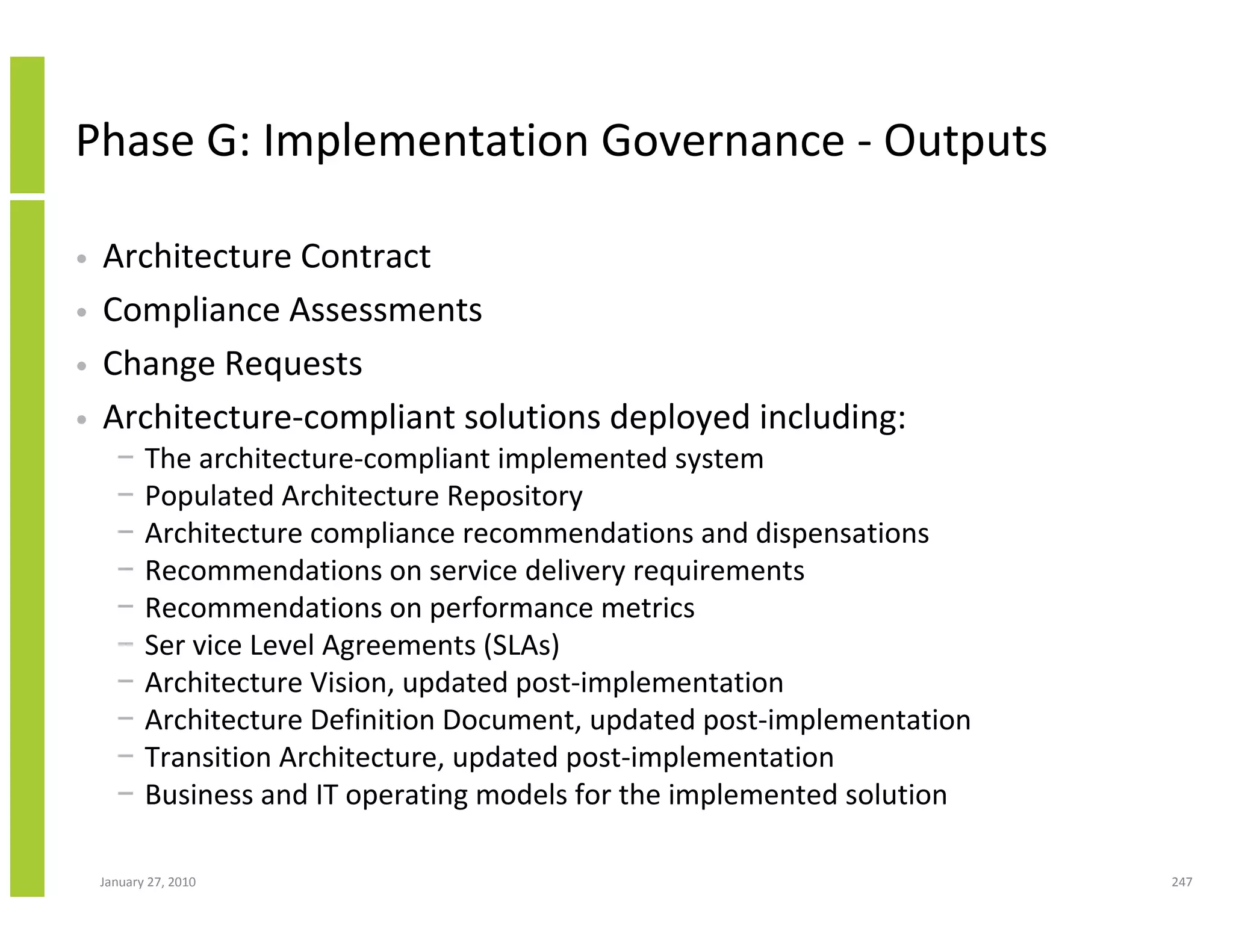 Phase G: Implementation Governance - Outputs

• Architecture Contract
• Compliance Assessments
• Change Requests
• Architecture-compliant solutions deployed including:
– The architecture-compliant implemented system
– Populated Architecture Repository
– Architecture compliance recommendations and dispensations
– Recommendations on service delivery requirements
– Recommendations on performance metrics
– Ser vice Level Agreements (SLAs)
– Architecture Vision, updated post-implementation
– Architecture Definition Document, updated post-implementation
– Transition Architecture, updated post-implementation
– Business and IT operating models for the implemented solution

January 27, 2010

247